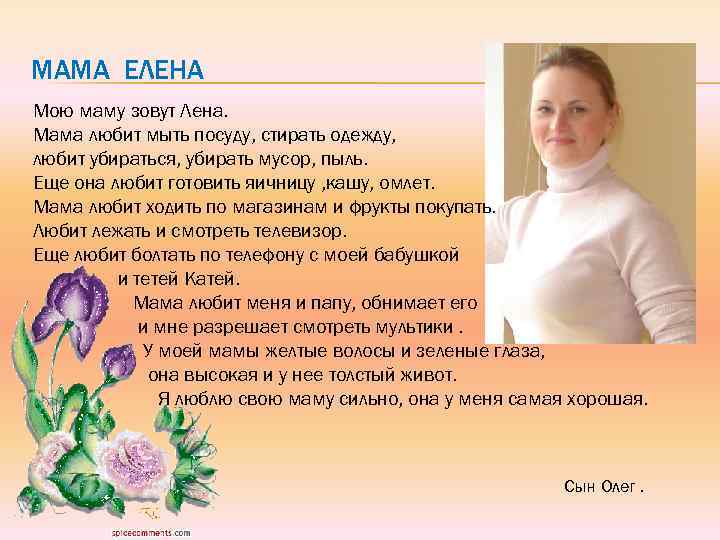 МАМА ЕЛЕНА

Мою маму зовут Лена.
Мама любит мыть посуду, стирать одежду,
любит убираться, убирать мусор, пыль.
Еще она любит готовить яичницу ,кашу, омлет.
Мама любит ходить по магазинам и фрукты покупать.
Любит лежать и смотреть телевизор.
Еще любит болтать по телефону с моей бабушкой
и тетей Катей.
Мама любит меня и папу, обнимает его
и мне разрешает смотреть мультики .
У моей мамы желтые волосы и зеленые глаза,
она высокая и у нее толстый живот.
Я люблю свою маму сильно, она у меня самая хорошая.

Сын Олег .

spicecomments.com